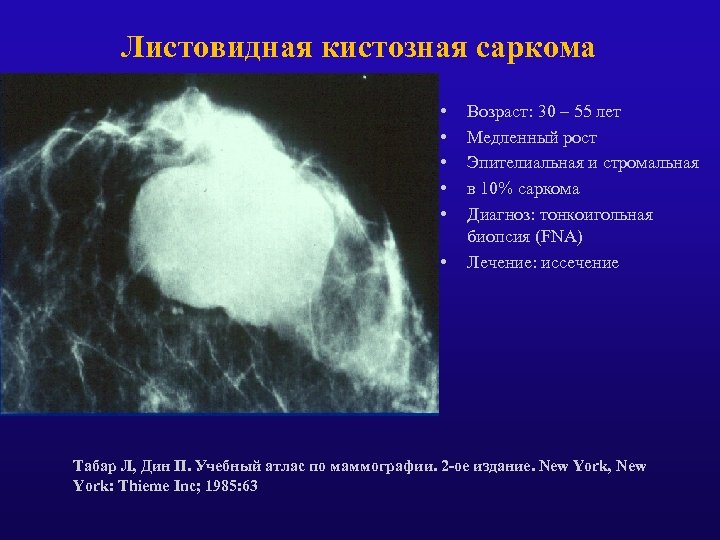 Листовидная кистозная саркома

• Возраст: 30 – 55 лет
• Медленный рост
• Эпителиальная и стромальная
• в 10% саркома
• Диагноз: тонкоигольная биопсия (FNA)
• Лечение: иссечение

Табар Л, Дин П. Учебный атлас по маммографии. 2-ое издание. New York, New York: Thieme Inc; 1985:63